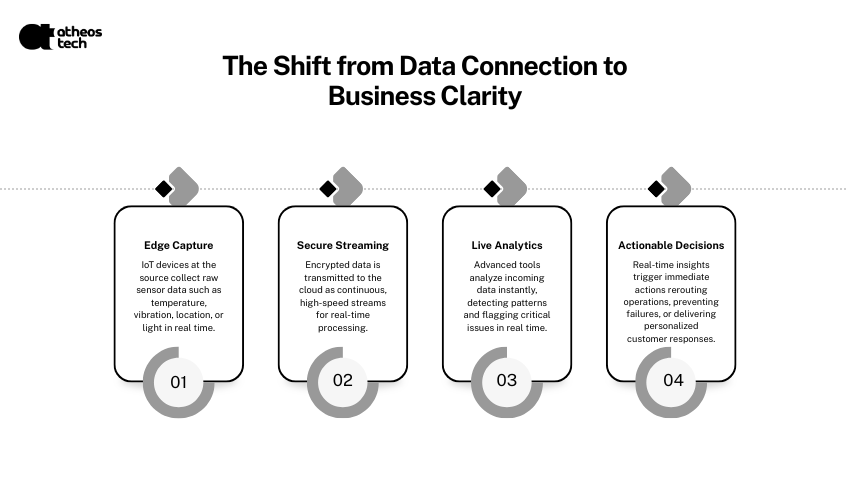 atheos tech

The Shift from Data Connection to Business Clarity

Edge Capture

IoT devices at the source collect raw sensor data such as temperature, vibration, location, or light in real time.

01

Secure Streaming

Encrypted data is transmitted to the cloud as continuous, high-speed streams for real-time processing.

02

Live Analytics

Advanced tools analyze incoming data instantly, detecting patterns and flagging critical issues in real time.

03

Actionable Decisions

Real-time insights trigger immediate actions rerouting operations, preventing failures, or delivering personalized customer responses.

04